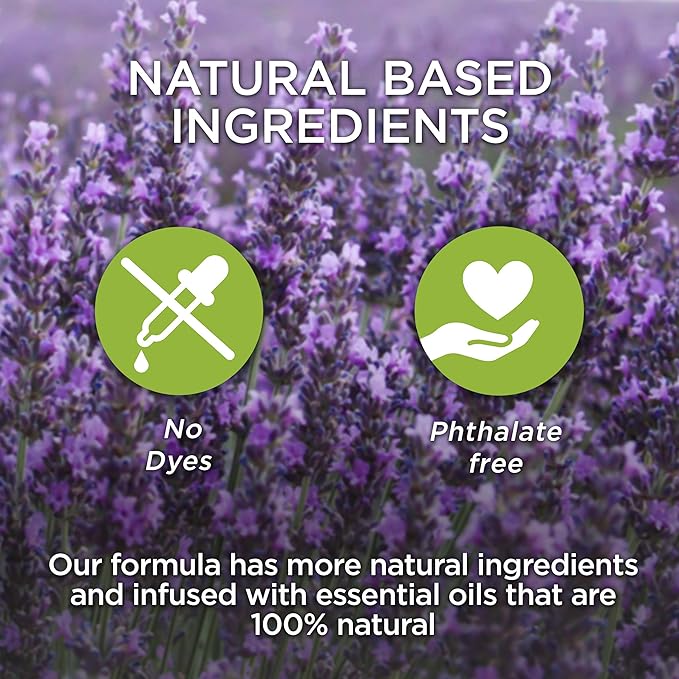 NATURAL BASED INGREDIENTS

No Dyes

Phthalate free

Our formula has more natural ingredients and infused with essential oils that are 100% natural